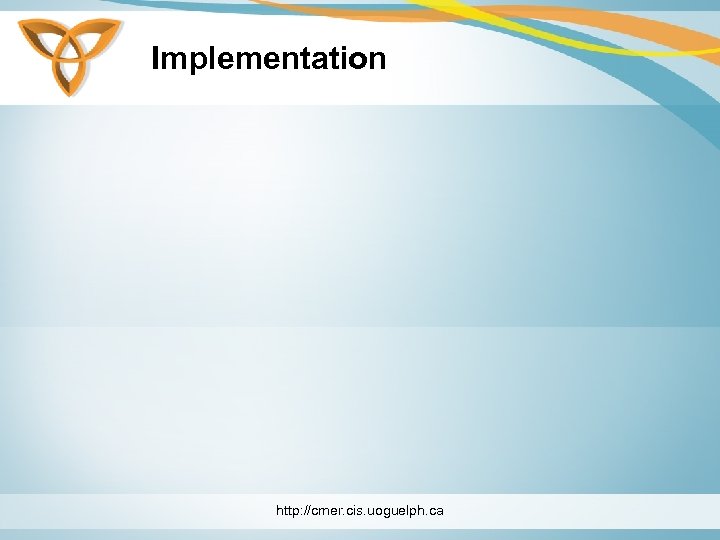 Implementation

http://cmer.cis.uoguelph.ca